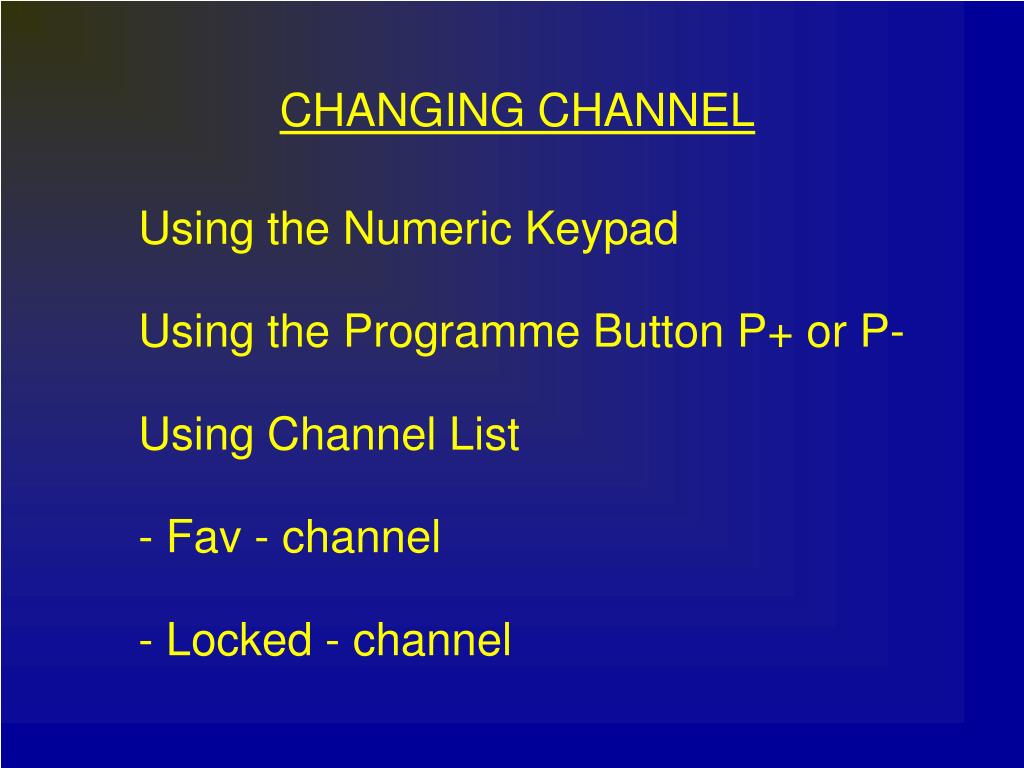 CHANGING CHANNEL

Using the Numeric Keypad

Using the Programme Button P+ or P-

Using Channel List

- Fav - channel

- Locked - channel